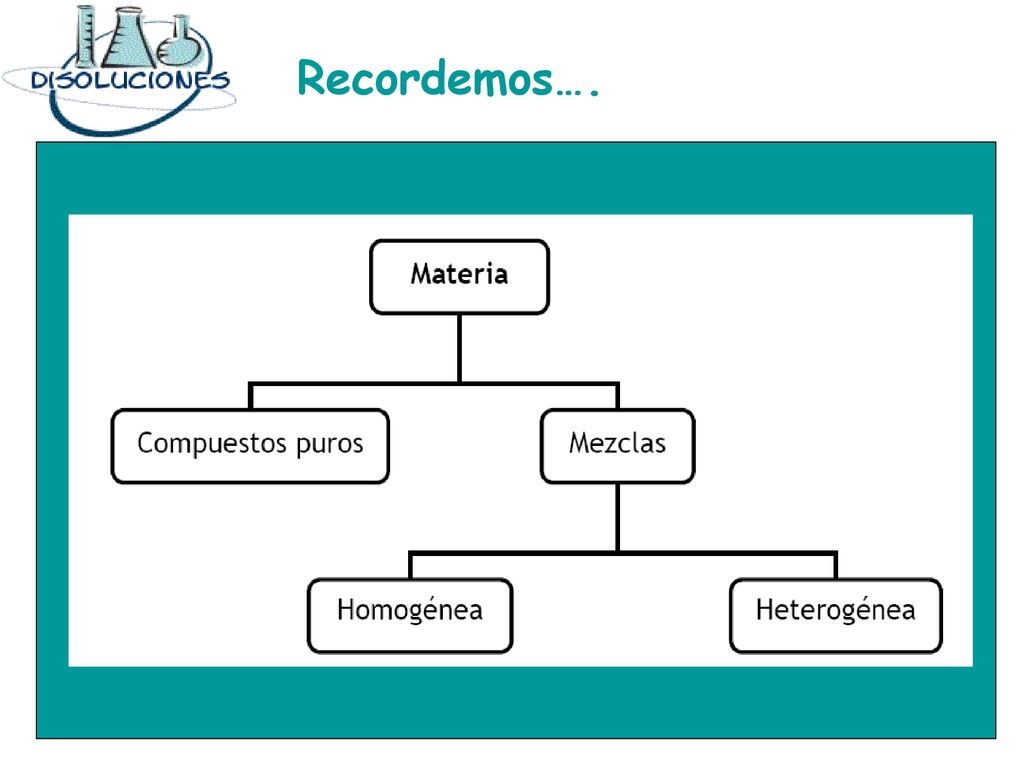 DISOLUCIONES

Recordemos….

Materia

Compuestos puros

Mezclas

Homogénea

Heterogénea